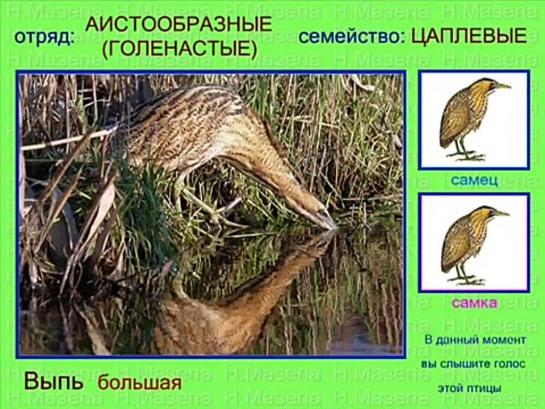 Н.Мазепа Н.Мазепа Н.Мазепа Н.Мазепа Н.Мазепа

отряд: АИСТООБРАЗНЫЕ (ГОЛЕНАСТЫЕ) семейство: ЦАПЛЕВЫЕ

самец

самка

В данный момент вы слышите голос этой птицы

Выпь большая